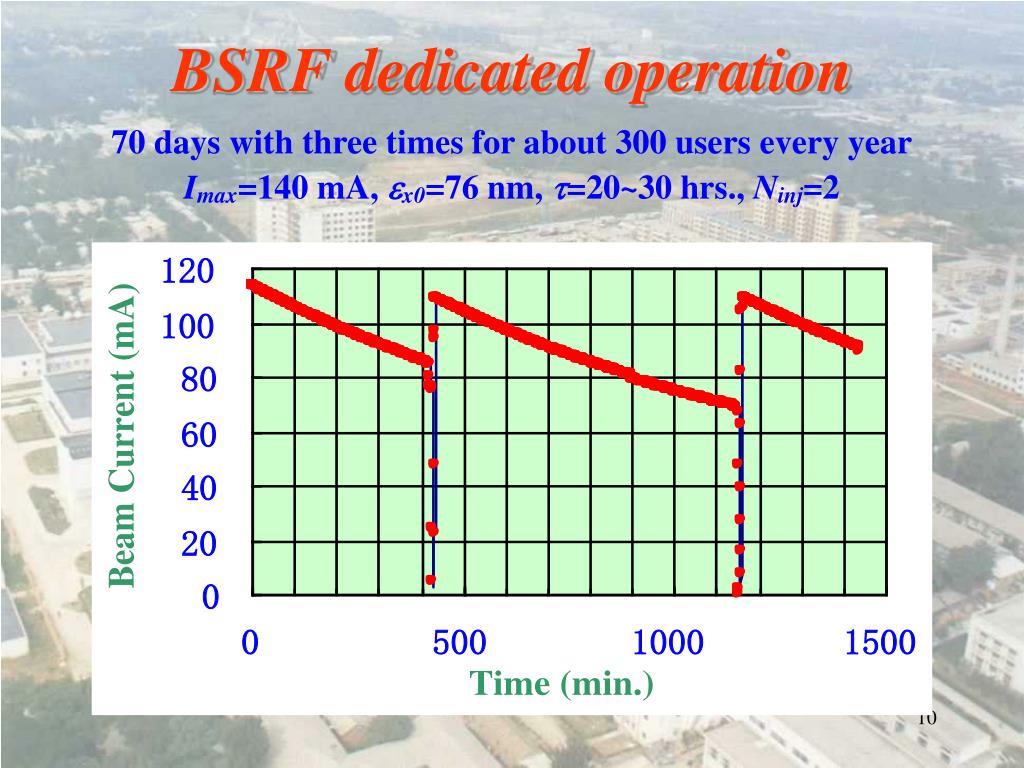 BSRF dedicated operation

70 days with three times for about 300 users every year

$I_{max}$=140 mA, $\varepsilon_{x0}$=76 nm, $\tau$=20~30 hrs., $N_{inj}$=2

Beam Current (mA)

120
100
80
60
40
20
0

0
500
1000
1500

Time (min.)

10